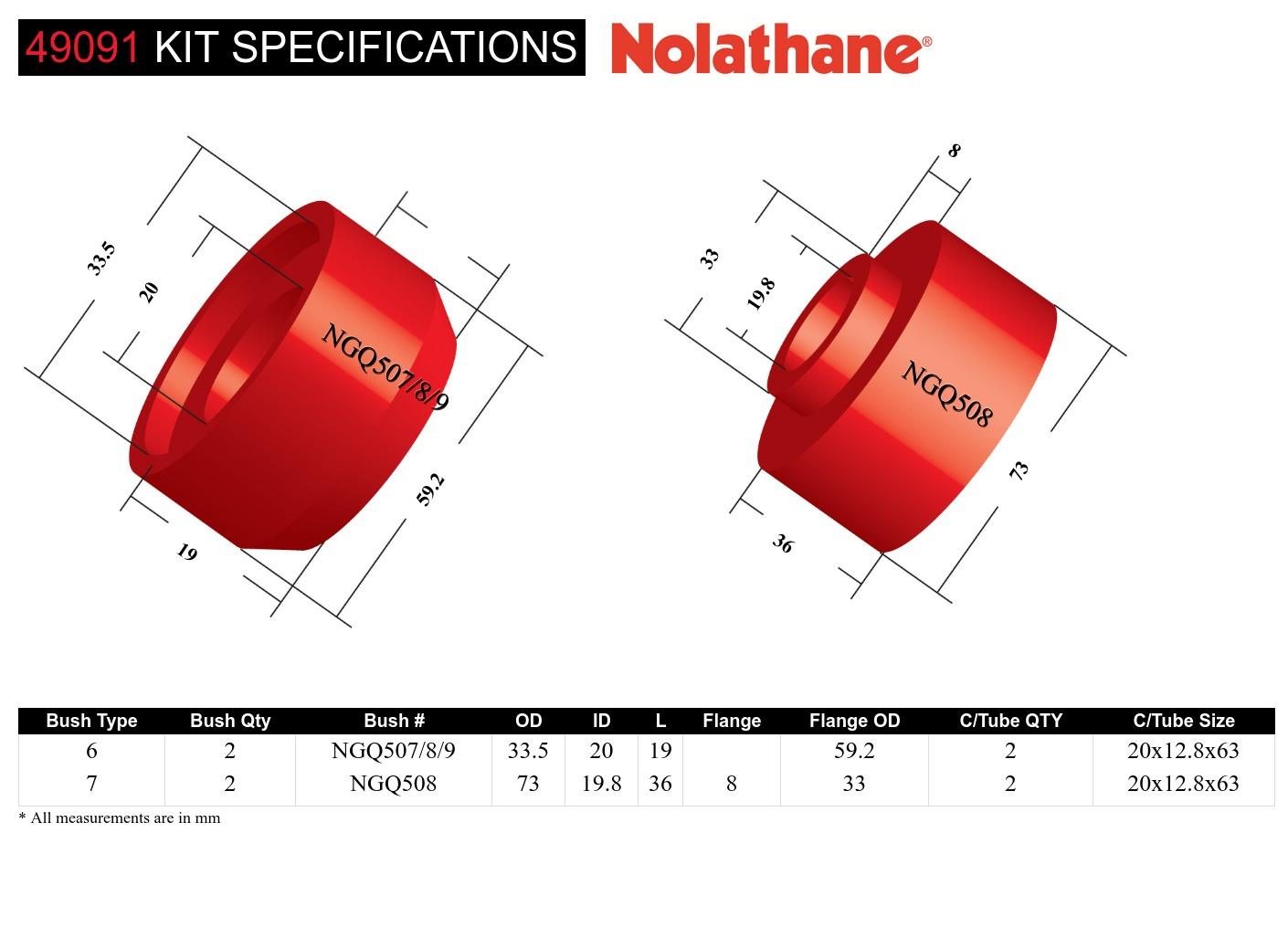 49091 KIT SPECIFICATIONS

Nolathane®

33.5
20
NGQ507/8/9
59.2
19

8
33
19.8
NGQ508
73
36

| Bush Type | Bush Qty | Bush # | OD | ID | L | Flange | Flange OD | C/Tube QTY | C/Tube Size |
|---|---|---|---|---|---|---|---|---|---|
| 6 | 2 | NGQ507/8/9 | 33.5 | 20 | 19 | | 59.2 | 2 | 20x12.8x63 |
| 7 | 2 | NGQ508 | 73 | 19.8 | 36 | 8 | 33 | 2 | 20x12.8x63 |

* All measurements are in mm